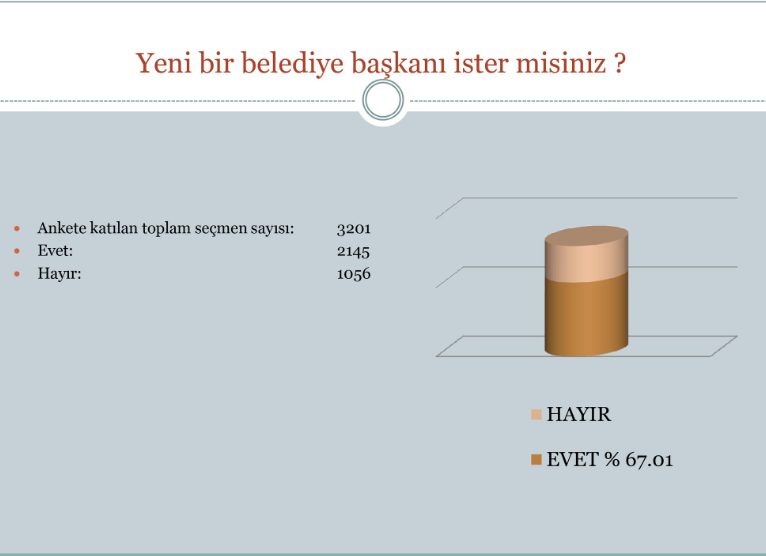 Yeni bir belediye başkanı ister misiniz ?

- Ankete katılan toplam seçmen sayısı: 3201
- Evet: 2145
- Hayır: 1056

HAYIR

EVET % 67.01